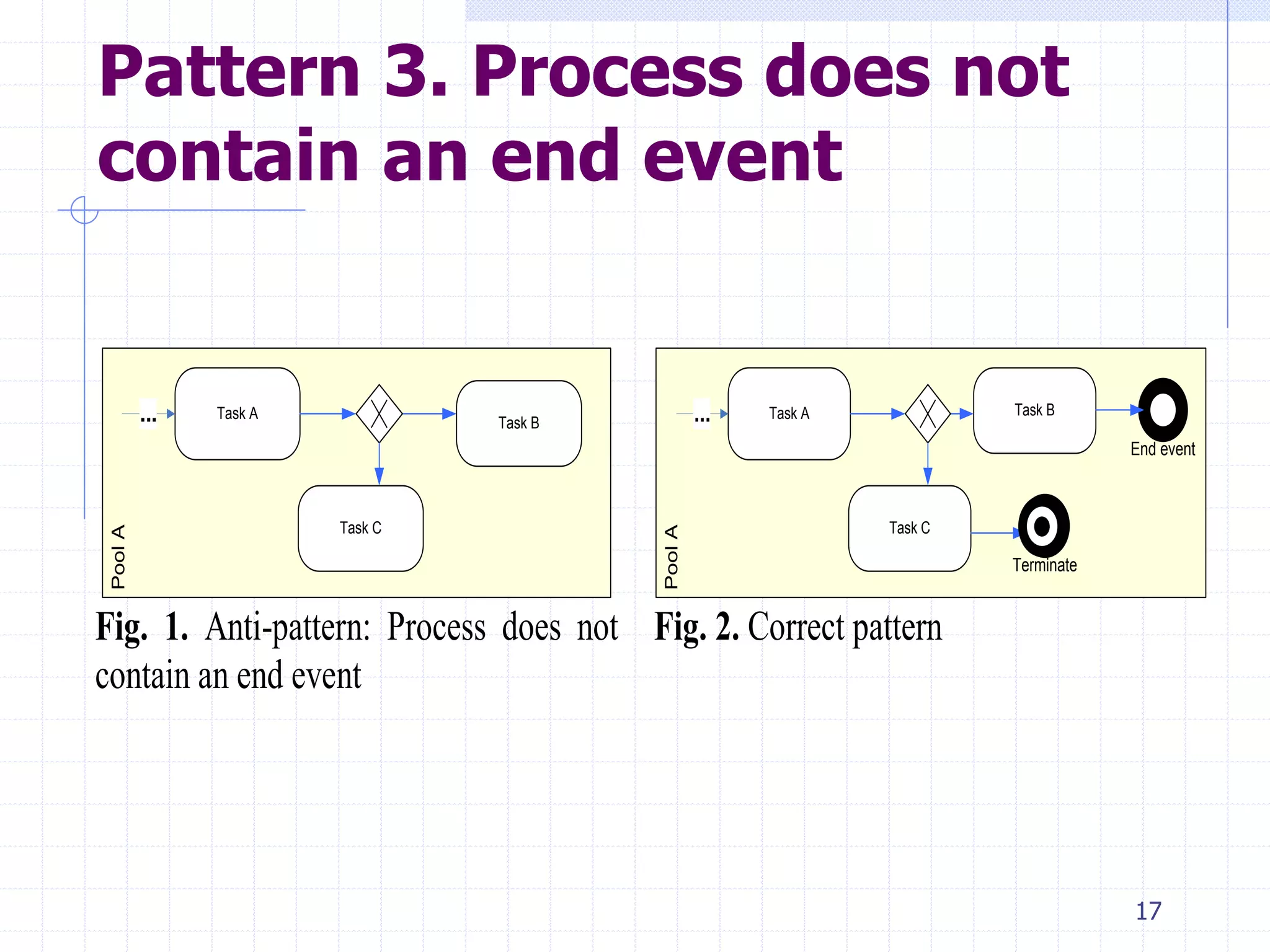 Pattern 3. Process does not contain an end event

...
Task A
Task B
Task C
Pool A

Fig. 1. Anti-pattern: Process does not contain an end event

...
Task A
Task B
End event
Task C
Terminate
Pool A

Fig. 2. Correct pattern

17